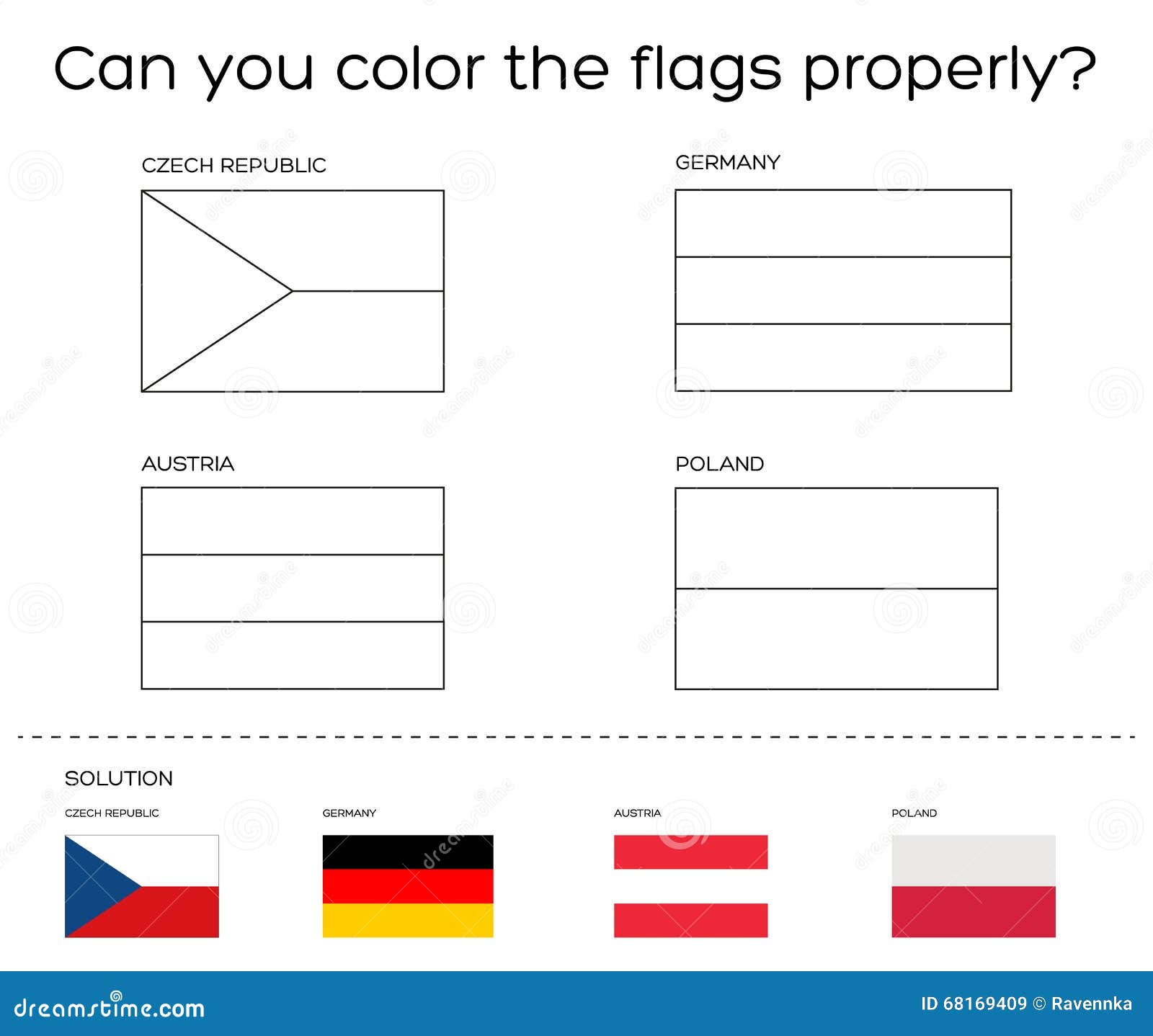 Can you color the flags properly?

CZECH REPUBLIC

GERMANY

AUSTRIA

POLAND

SOLUTION

CZECH REPUBLIC

GERMANY

AUSTRIA

POLAND

dreamstime.com

ID 68169409 © Ravennka